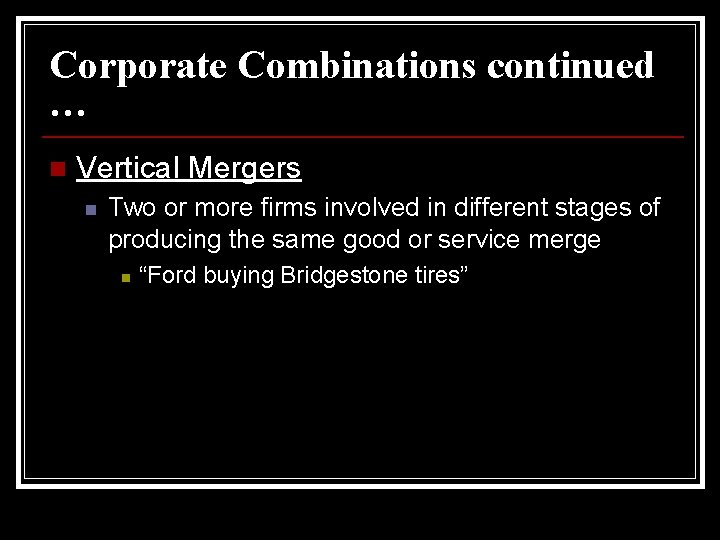 Corporate Combinations continued …

Vertical Mergers

Two or more firms involved in different stages of producing the same good or service merge

“Ford buying Bridgestone tires”